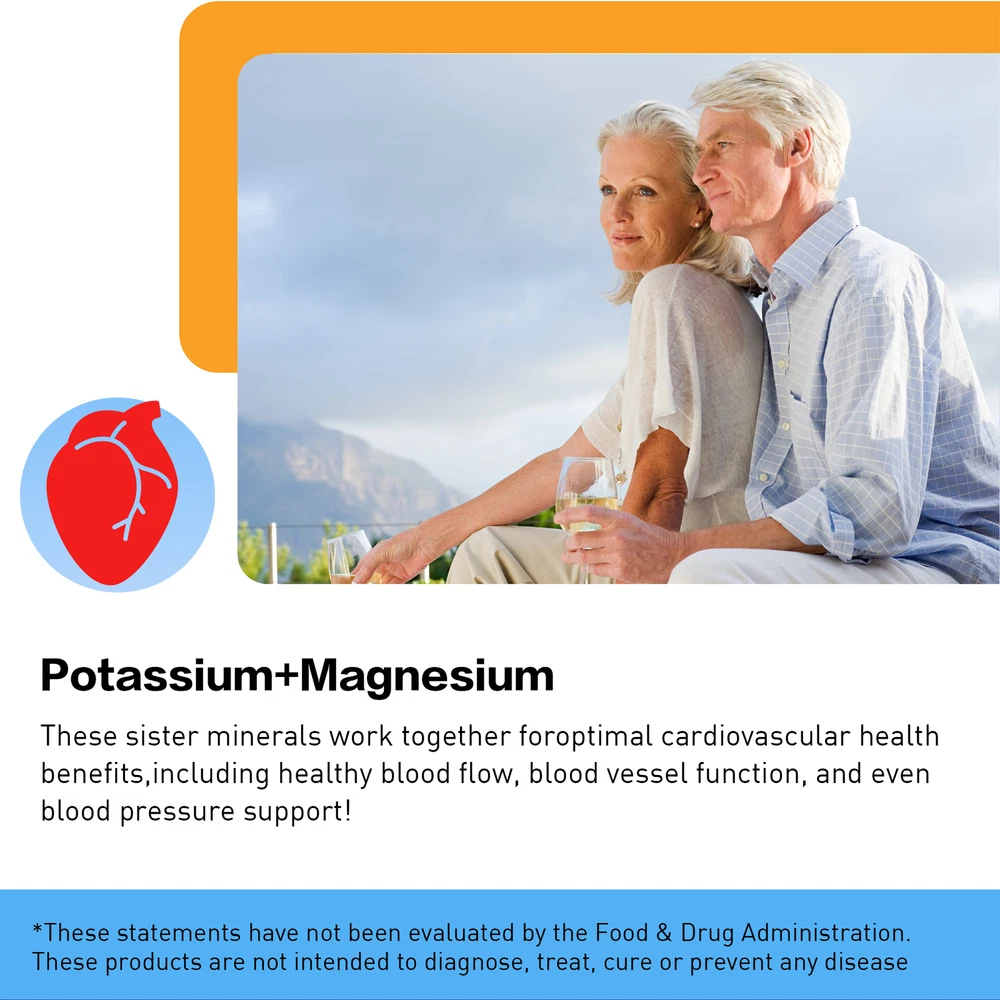 Potassium+Magnesium

These sister minerals work together foroptimal cardiovascular health benefits,including healthy blood flow, blood vessel function, and even blood pressure support!

*These statements have not been evaluated by the Food & Drug Administration. These products are not intended to diagnose, treat, cure or prevent any disease